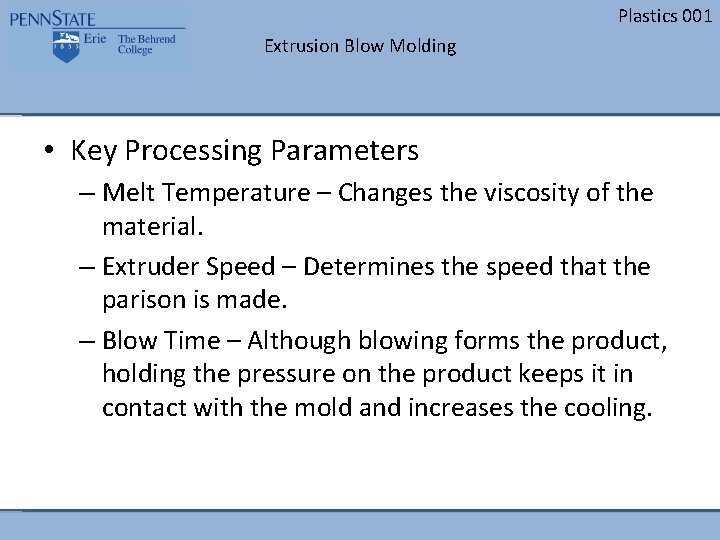 PENNSTATE
1855 Erie The Behrend College

Plastics 001

Extrusion Blow Molding

• Key Processing Parameters
– Melt Temperature – Changes the viscosity of the material.
– Extruder Speed – Determines the speed that the parison is made.
– Blow Time – Although blowing forms the product, holding the pressure on the product keeps it in contact with the mold and increases the cooling.